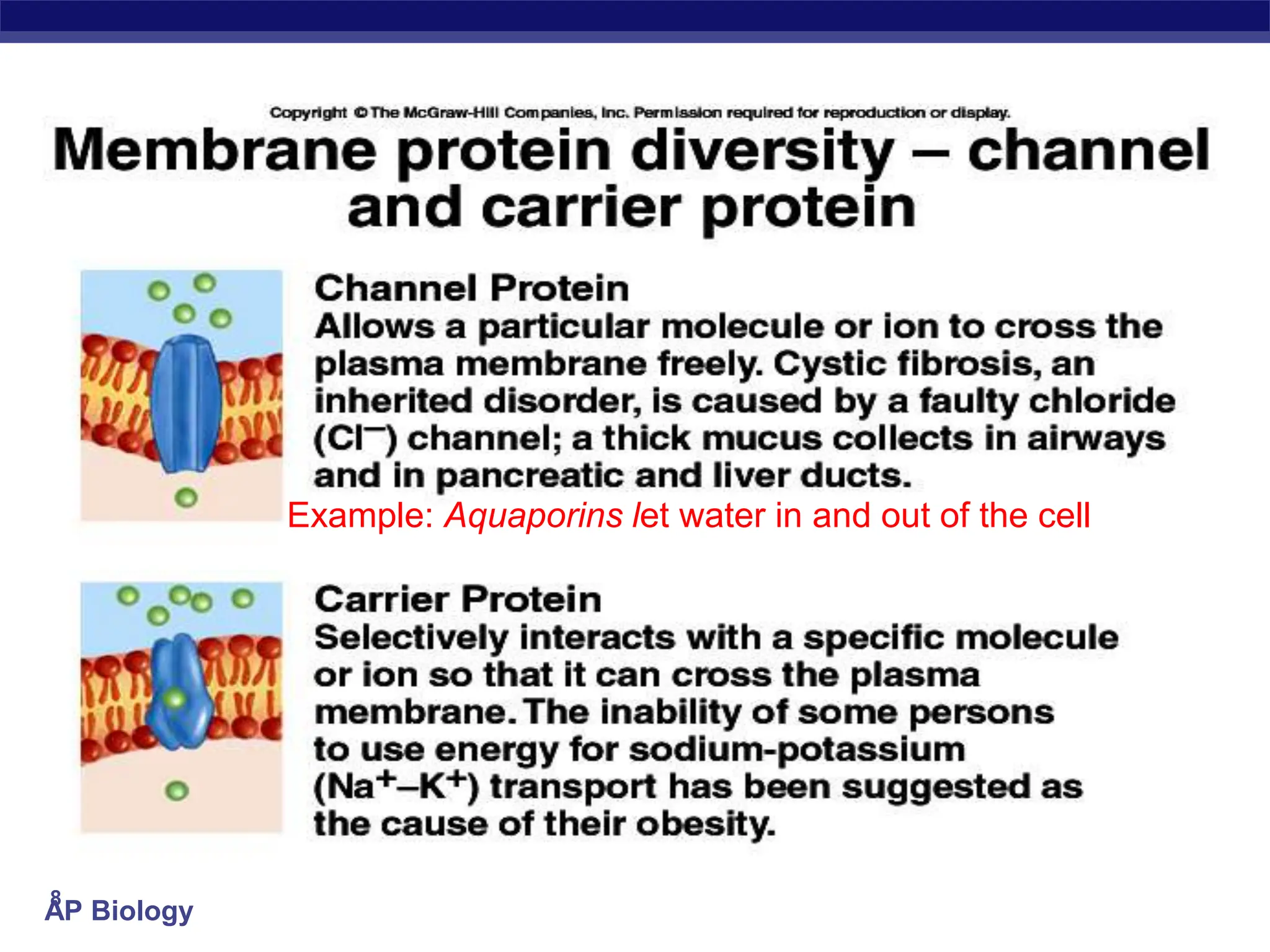 Copyright © The McGraw-Hill Companies, Inc. Permission required for reproduction or display.

Membrane protein diversity – channel and carrier protein

Channel Protein
Allows a particular molecule or ion to cross the plasma membrane freely. Cystic fibrosis, an inherited disorder, is caused by a faulty chloride ($Cl^-$) channel; a thick mucus collects in airways and in pancreatic and liver ducts.

Example: Aquaporins let water in and out of the cell

Carrier Protein
Selectively interacts with a specific molecule or ion so that it can cross the plasma membrane. The inability of some persons to use energy for sodium-potassium ($Na^+$–$K^+$) transport has been suggested as the cause of their obesity.

ÅP Biology